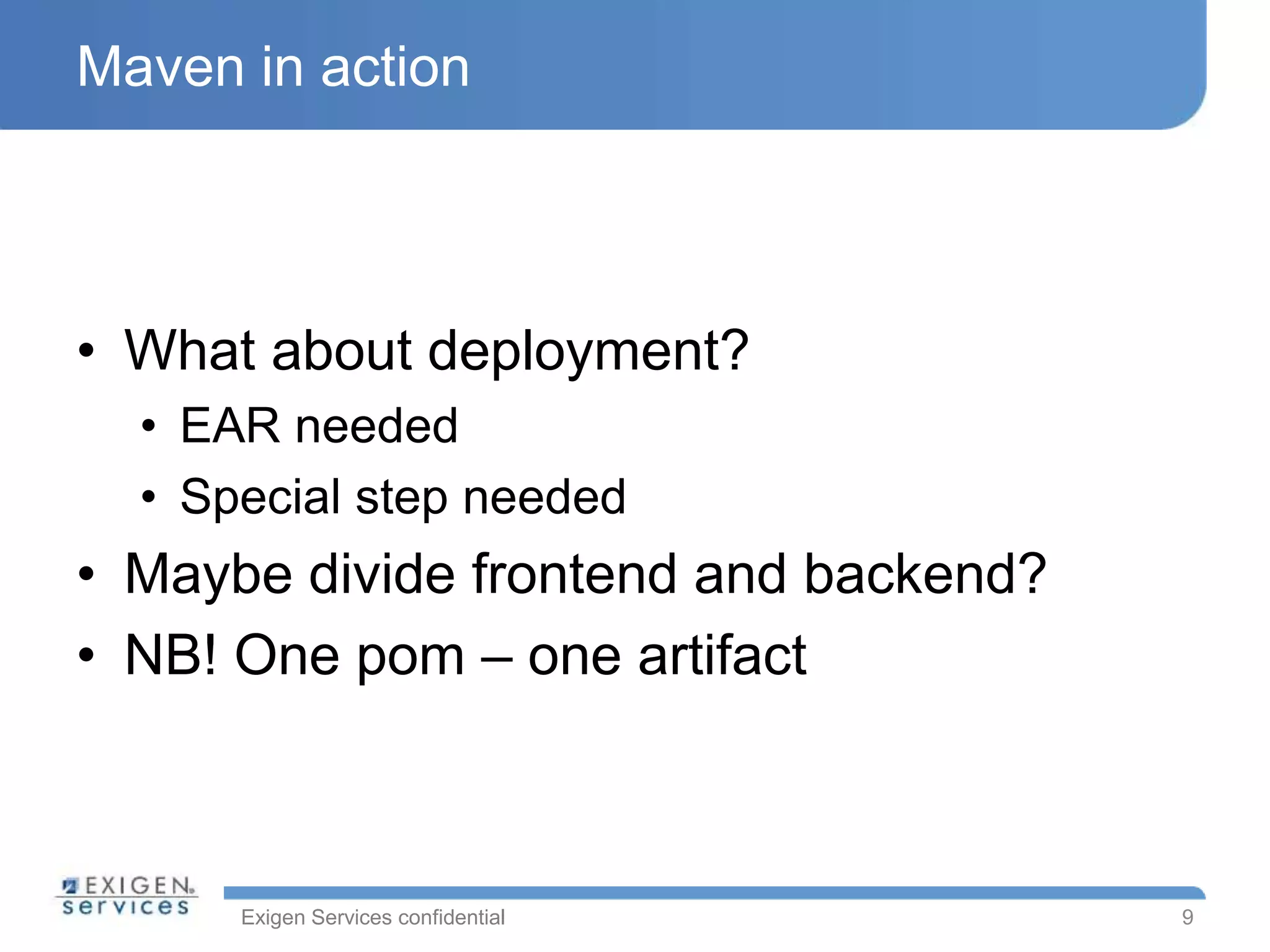 Maven in action

• What about deployment?
  • EAR needed
  • Special step needed
• Maybe divide frontend and backend?
• NB! One pom – one artifact

EXIGEN services

Exigen Services confidential

9